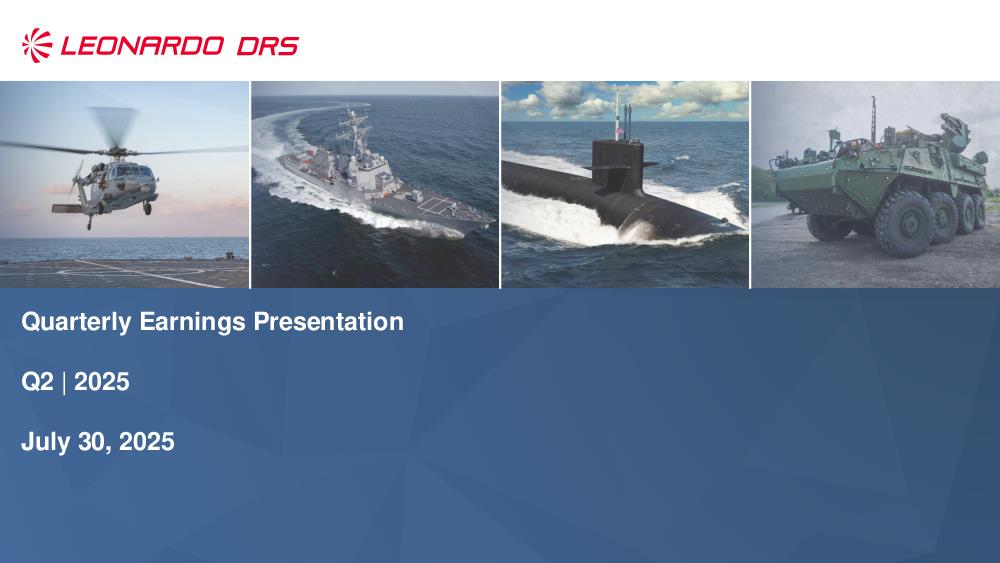 LEONARDO DRS

Quarterly Earnings Presentation

Q2 | 2025

July 30, 2025